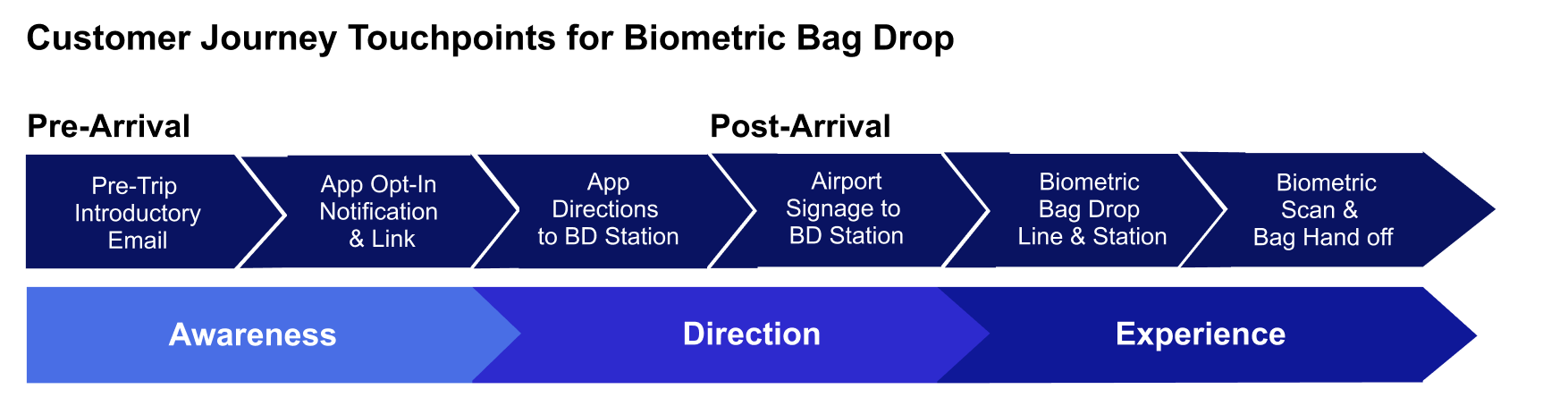 Customer Journey Touchpoints for Biometric Bag Drop

Pre-Arrival

Post-Arrival

Pre-Trip Introductory Email

App Opt-In Notification & Link

App Directions to BD Station

Airport Signage to BD Station

Biometric Bag Drop Line & Station

Biometric Scan & Bag Hand off

Awareness

Direction

Experience